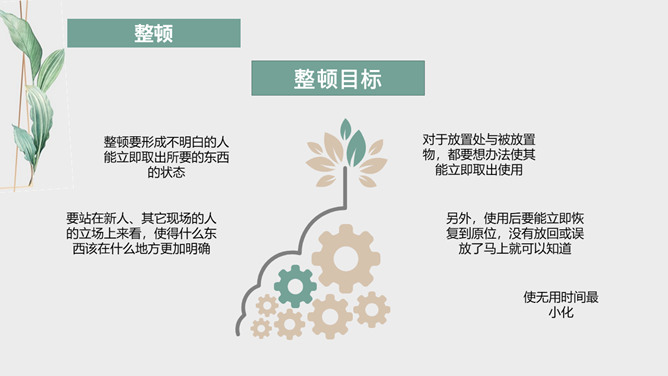 整顿

整顿目标

整顿要形成不明白的人能立即取出所要的东西的状态

要站在新人、其它现场的人的立场上来看，使得什么东西该在什么地方更加明确

对于放置处与被放置物，都要想办法使其能立即取出使用

另外，使用后要能立即恢复到原位，没有放回或误放了马上就可以知道

使无用时间最小化